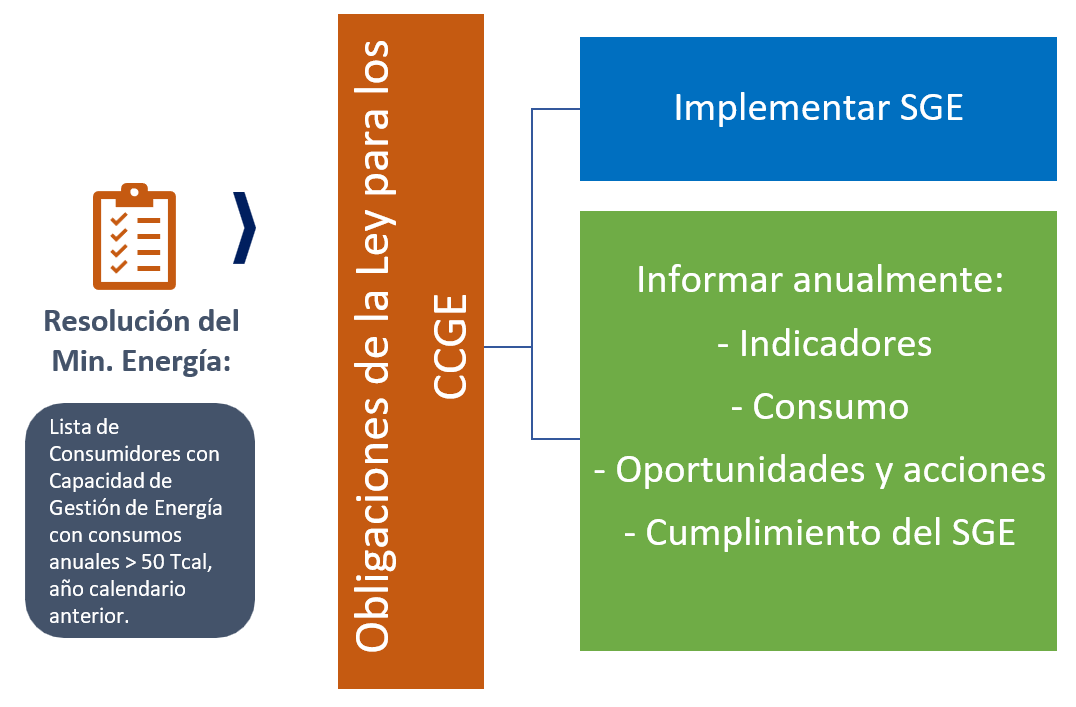 Resolución del Min. Energía:

Lista de Consumidores con Capacidad de Gestión de Energía con consumos anuales > 50 Tcal, año calendario anterior.

Obligaciones de la Ley para los CCGE

Implementar SGE

Informar anualmente:
- Indicadores
- Consumo
- Oportunidades y acciones
- Cumplimiento del SGE